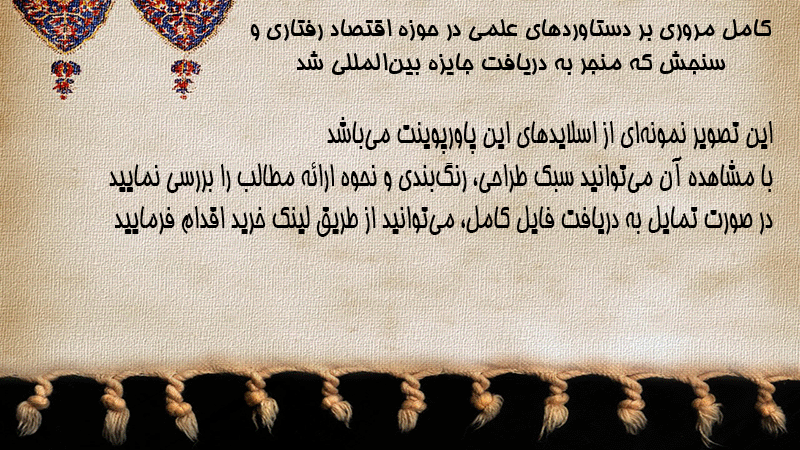 کامل مروری بر دستاوردهای علمی در حوزه اقتصاد رفتاری و سنجش که منجر به دریافت جایزه بین‌المللی شد

این تصویر نمونه‌ای از اسلایدهای این پاورپوینت می‌باشد
با مشاهده آن می‌توانید سبک طراحی، رنگ‌بندی و نحوه ارائه مطالب را بررسی نمایید
در صورت تمایل به دریافت فایل کامل، می‌توانید از طریق لینک خرید اقدام فرمایید